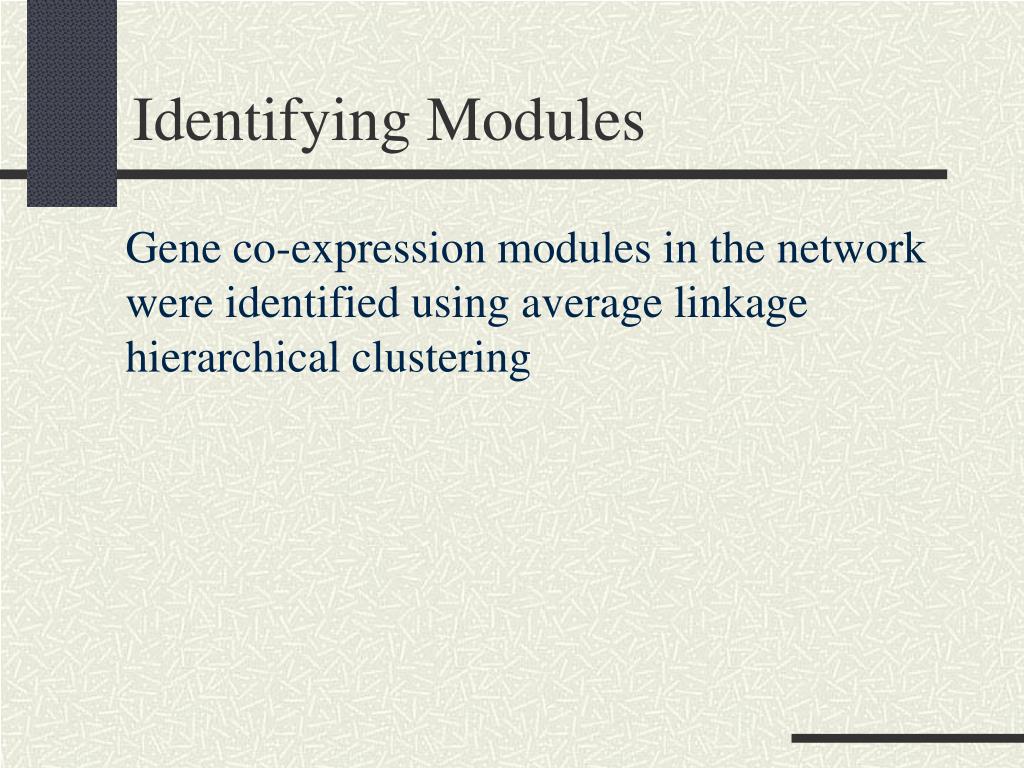 Identifying Modules

Gene co-expression modules in the network were identified using average linkage hierarchical clustering